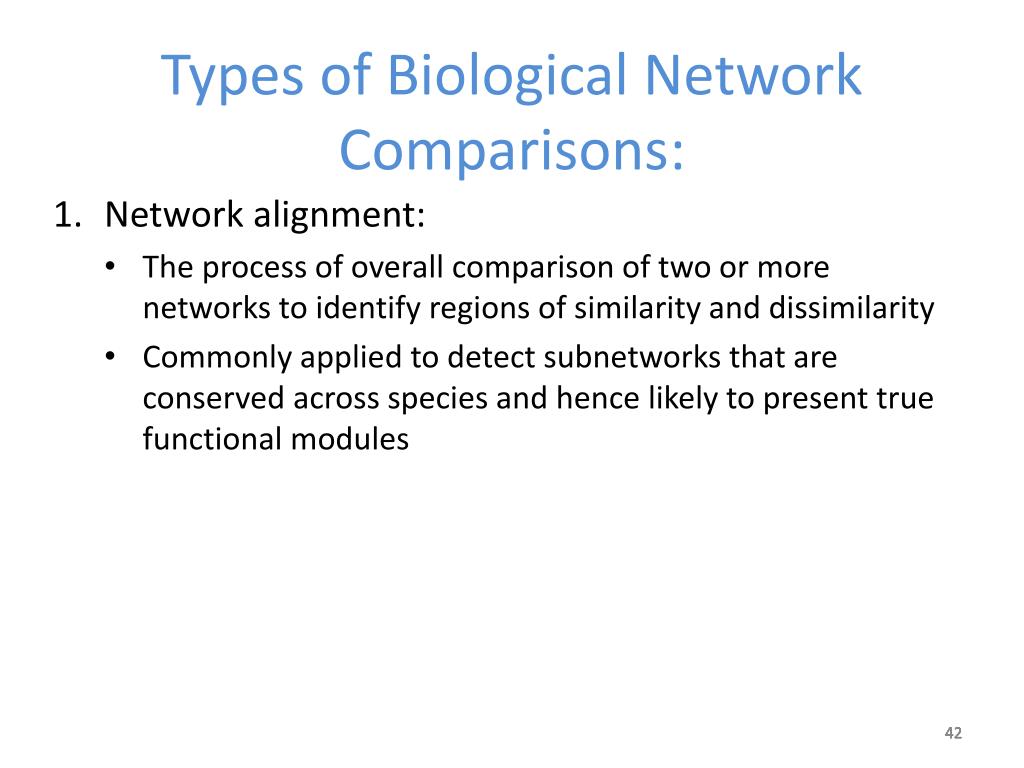 Types of Biological Network Comparisons:

1. Network alignment:

• The process of overall comparison of two or more networks to identify regions of similarity and dissimilarity

• Commonly applied to detect subnetworks that are conserved across species and hence likely to present true functional modules

42